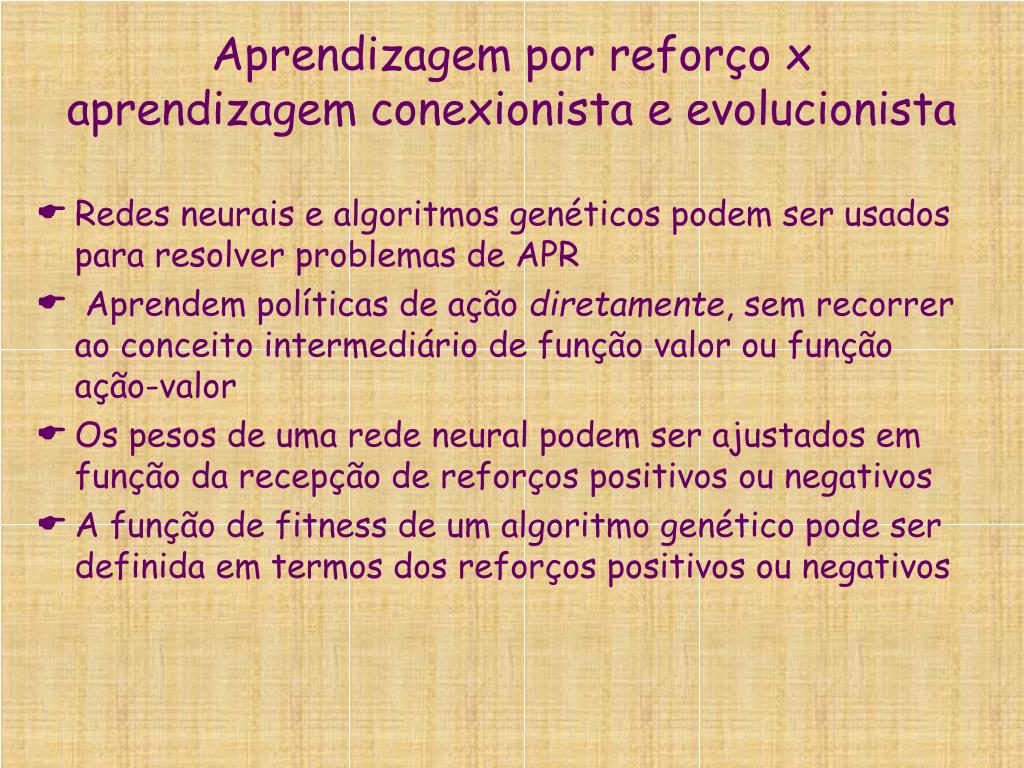 Aprendizagem por reforço x aprendizagem conexionista e evolucionista

Redes neurais e algoritmos genéticos podem ser usados para resolver problemas de APR

Aprendem políticas de ação diretamente, sem recorrer ao conceito intermediário de função valor ou função ação-valor

Os pesos de uma rede neural podem ser ajustados em função da recepção de reforços positivos ou negativos

A função de fitness de um algoritmo genético pode ser definida em termos dos reforços positivos ou negativos